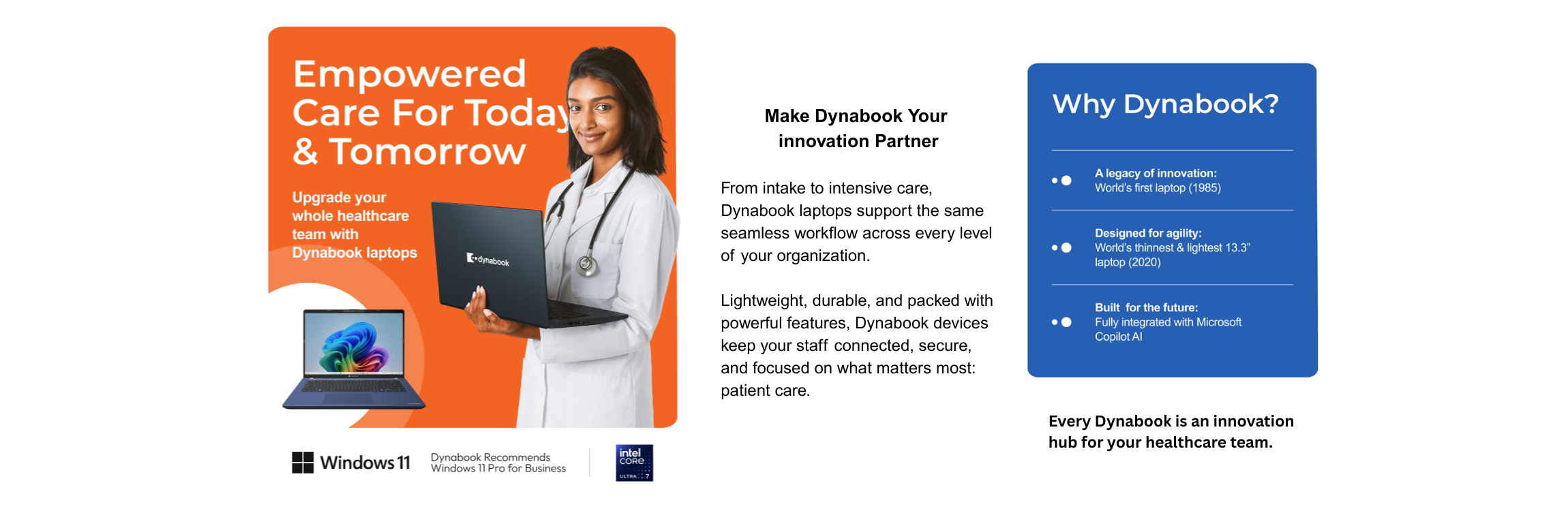 Empowered Care For Today & Tomorrow

Upgrade your whole healthcare team with Dynabook laptops

dynabook

Windows 11 Dynabook Recommends Windows 11 Pro for Business

intel CORE ULTRA 7

Make Dynabook Your innovation Partner

From intake to intensive care, Dynabook laptops support the same seamless workflow across every level of your organization.

Lightweight, durable, and packed with powerful features, Dynabook devices keep your staff connected, secure, and focused on what matters most: patient care.

Why Dynabook?

A legacy of innovation: World's first laptop (1985)

Designed for agility: World's thinnest & lightest 13.3" laptop (2020)

Built for the future: Fully integrated with Microsoft Copilot AI

Every Dynabook is an innovation hub for your healthcare team.